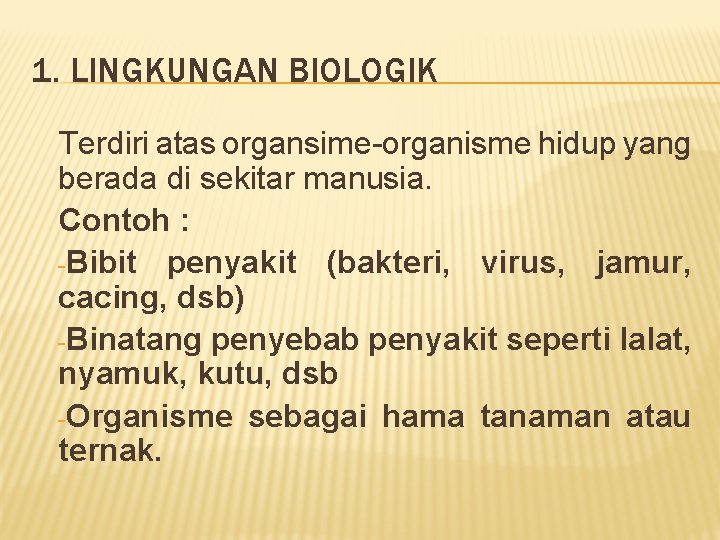 1. LINGKUNGAN BIOLOGIK

Terdiri atas organsime-organisme hidup yang berada di sekitar manusia.

Contoh :

-Bibit penyakit (bakteri, virus, jamur, cacing, dsb)

-Binatang penyebab penyakit seperti lalat, nyamuk, kutu, dsb

-Organisme sebagai hama tanaman atau ternak.